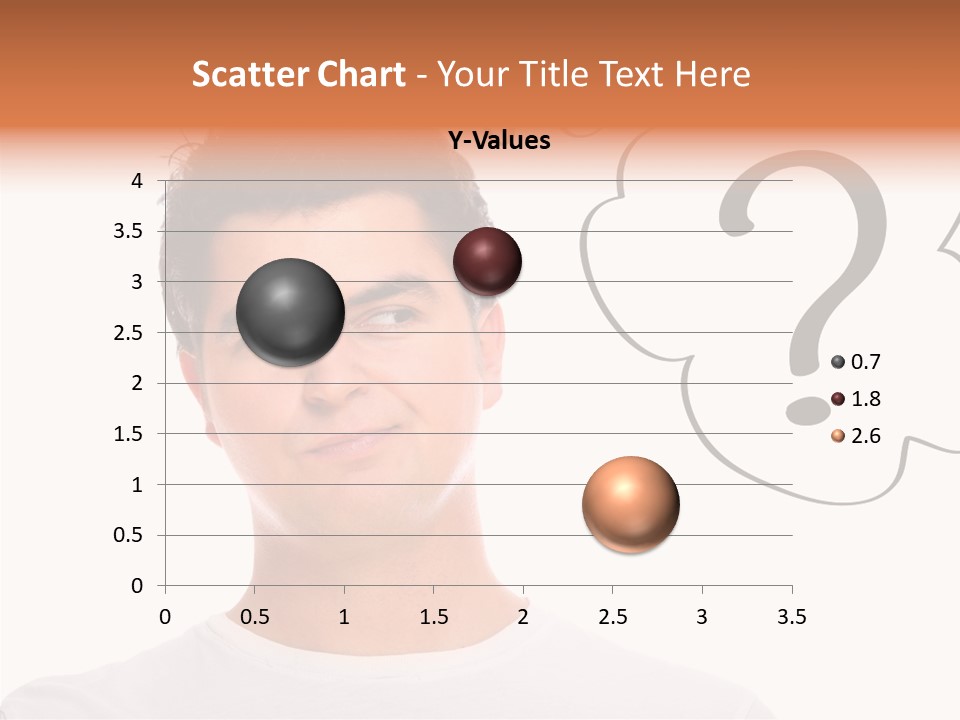 Scatter Chart - Your Title Text Here

Y-Values

4
3.5
3
2.5
2
1.5
1
0.5
0

0 0.5 1 1.5 2 2.5 3 3.5

0.7
1.8
2.6